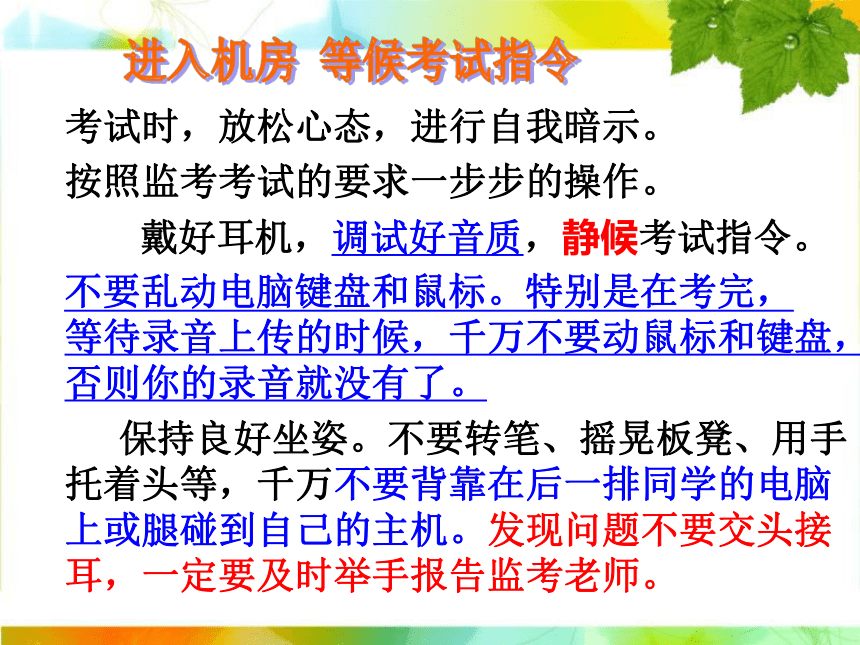 进入机房 等候考试指令

考试时，放松心态，进行自我暗示。

按照监考考试的要求一步步的操作。

戴好耳机，调试好音质，静候考试指令。

不要乱动电脑键盘和鼠标。特别是在考完，等待录音上传的时候，千万不要动鼠标和键盘，否则你的录音就没有了。

保持良好坐姿。不要转笔、摇晃板凳、用手托着头等，千万不要背靠在后一排同学的电脑上或腿碰到自己的主机。发现问题不要交头接耳，一定要及时举手报告监考老师。